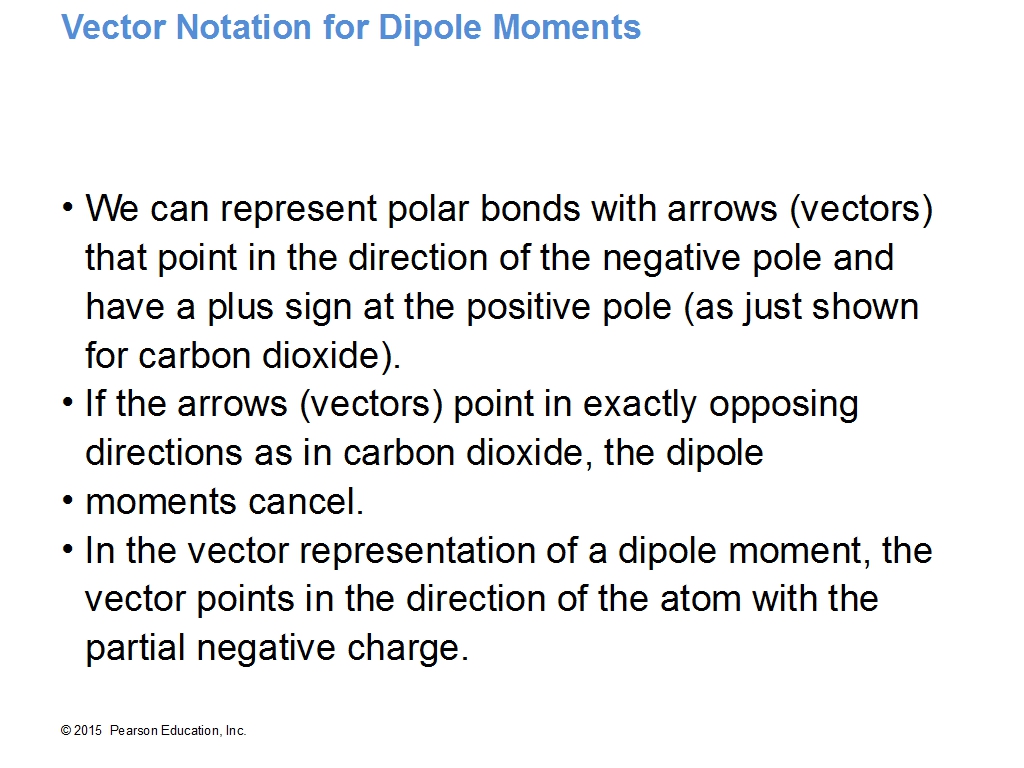 Vector Notation for Dipole Moments

• We can represent polar bonds with arrows (vectors) that point in the direction of the negative pole and have a plus sign at the positive pole (as just shown for carbon dioxide).
• If the arrows (vectors) point in exactly opposing directions as in carbon dioxide, the dipole
• moments cancel.
• In the vector representation of a dipole moment, the vector points in the direction of the atom with the partial negative charge.

© 2015 Pearson Education, Inc.